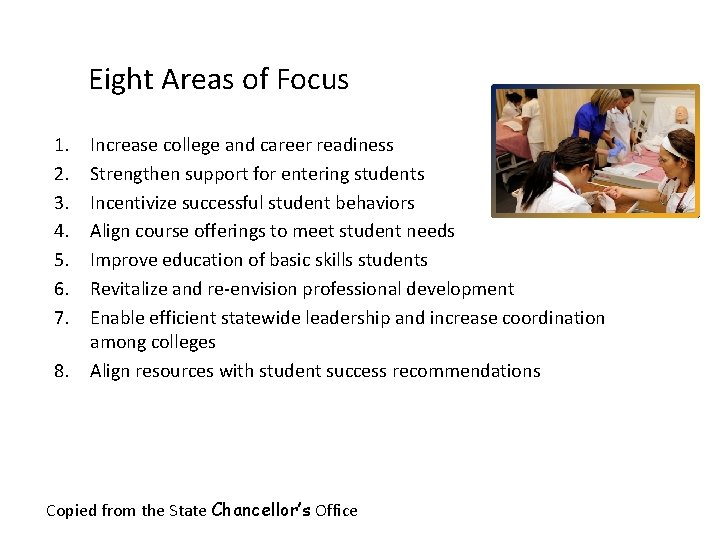 Eight Areas of Focus

1. Increase college and career readiness
2. Strengthen support for entering students
3. Incentivize successful student behaviors
4. Align course offerings to meet student needs
5. Improve education of basic skills students
6. Revitalize and re-envision professional development
7. Enable efficient statewide leadership and increase coordination among colleges
8. Align resources with student success recommendations

Copied from the State Chancellor's Office